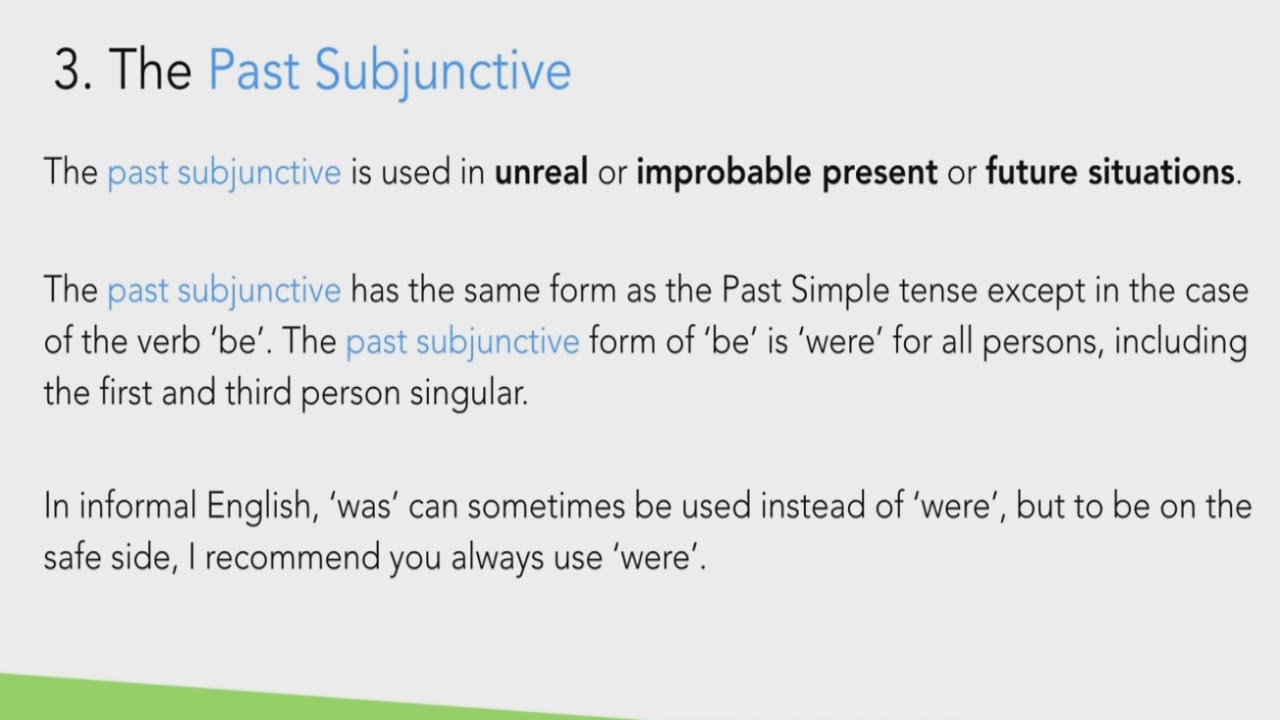 3. The Past Subjunctive

The past subjunctive is used in unreal or improbable present or future situations.

The past subjunctive has the same form as the Past Simple tense except in the case of the verb 'be'. The past subjunctive form of 'be' is 'were' for all persons, including the first and third person singular.

In informal English, 'was' can sometimes be used instead of 'were', but to be on the safe side, I recommend you always use 'were'.